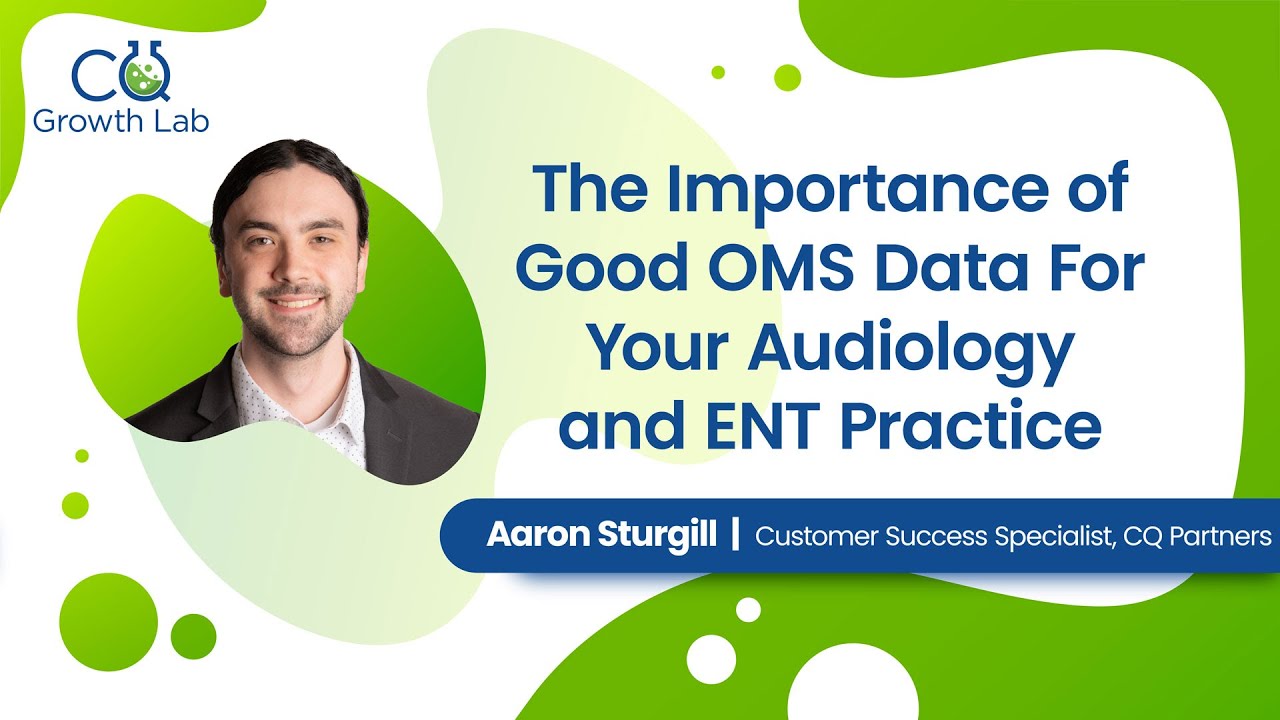 CQ
Growth Lab

The Importance of Good OMS Data For Your Audiology and ENT Practice

Aaron Sturgill | Customer Success Specialist, CQ Partners